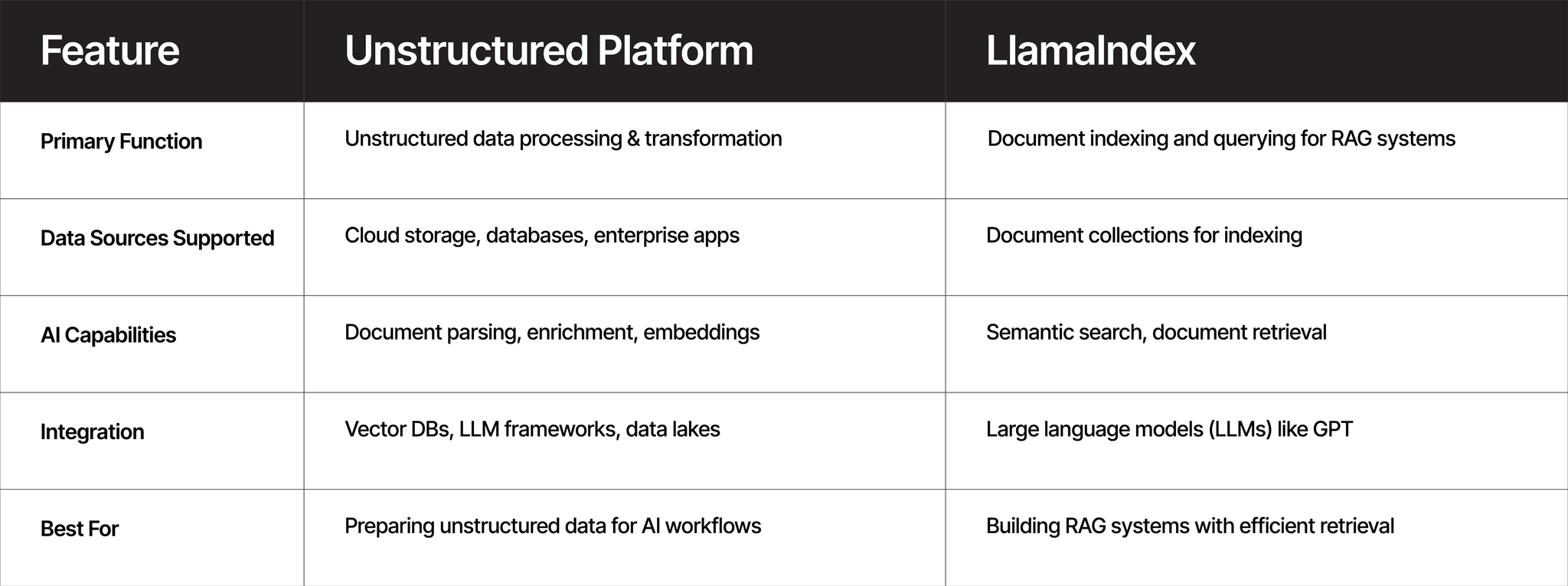 | Feature | Unstructured Platform | LlamaIndex |
|---|---|---|
| Primary Function | Unstructured data processing & transformation | Document indexing and querying for RAG systems |
| Data Sources Supported | Cloud storage, databases, enterprise apps | Document collections for indexing |
| AI Capabilities | Document parsing, enrichment, embeddings | Semantic search, document retrieval |
| Integration | Vector DBs, LLM frameworks, data lakes | Large language models (LLMs) like GPT |
| Best For | Preparing unstructured data for AI workflows | Building RAG systems with efficient retrieval |